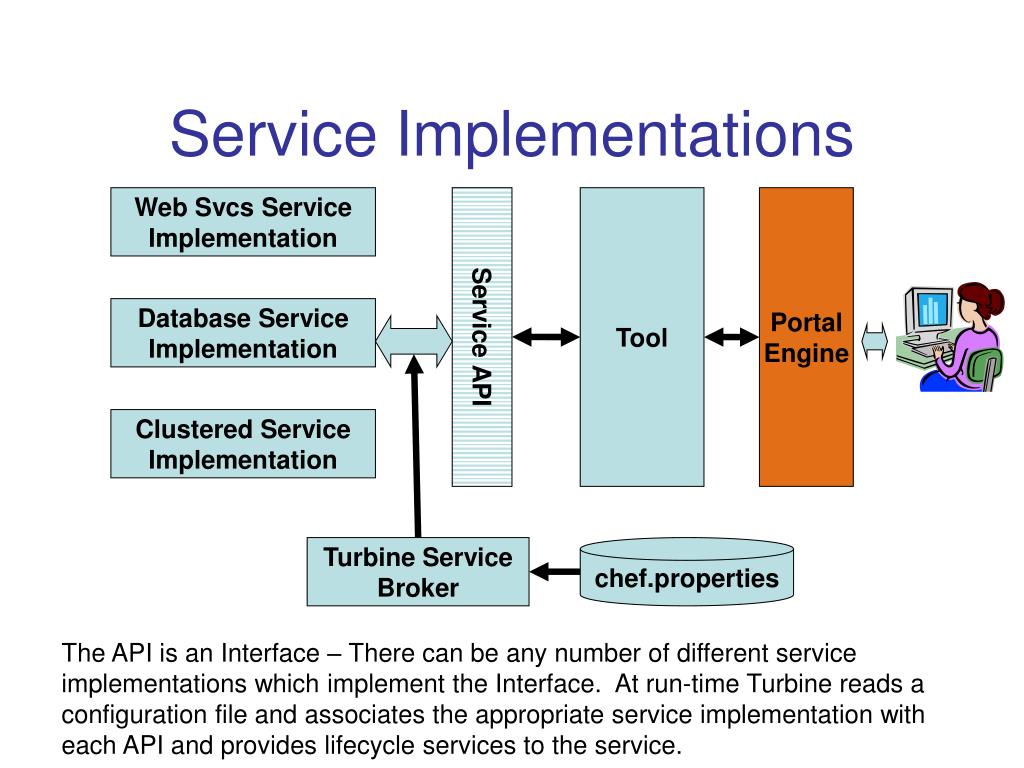 Service Implementations

Web Svcs Service Implementation

Database Service Implementation

Clustered Service Implementation

Service API

Tool

Portal Engine

Turbine Service Broker

chef.properties

The API is an Interface – There can be any number of different service implementations which implement the Interface. At run-time Turbine reads a configuration file and associates the appropriate service implementation with each API and provides lifecycle services to the service.